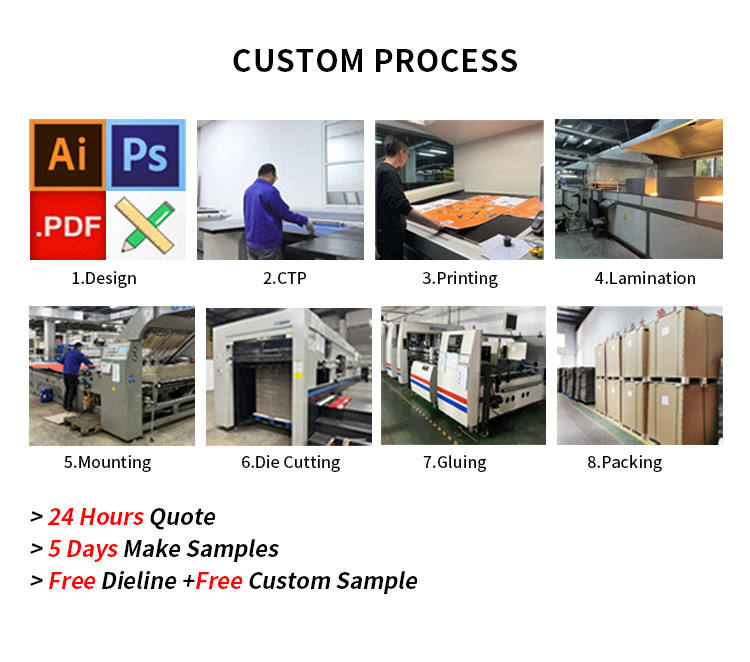 CUSTOM PROCESS

Ai Ps .PDF

1.Design

2.CTP

3.Printing

4.Lamination

5.Mounting

6.Die Cutting

7.Gluing

8.Packing

> 24 Hours Quote
> 5 Days Make Samples
> Free Dieline +Free Custom Sample